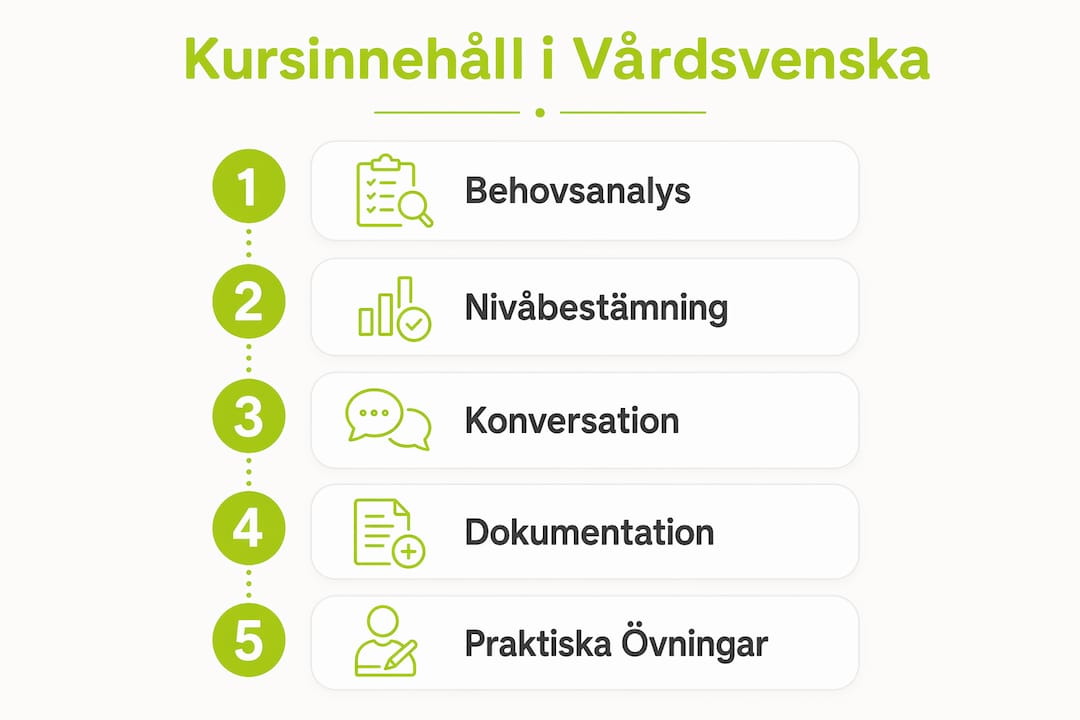 Kursinnehåll i Vårdsvenska

1
Behovsanalys

2
Nivåbestämning

3
Konversation

4
Dokumentation

5
Praktiska Övningar